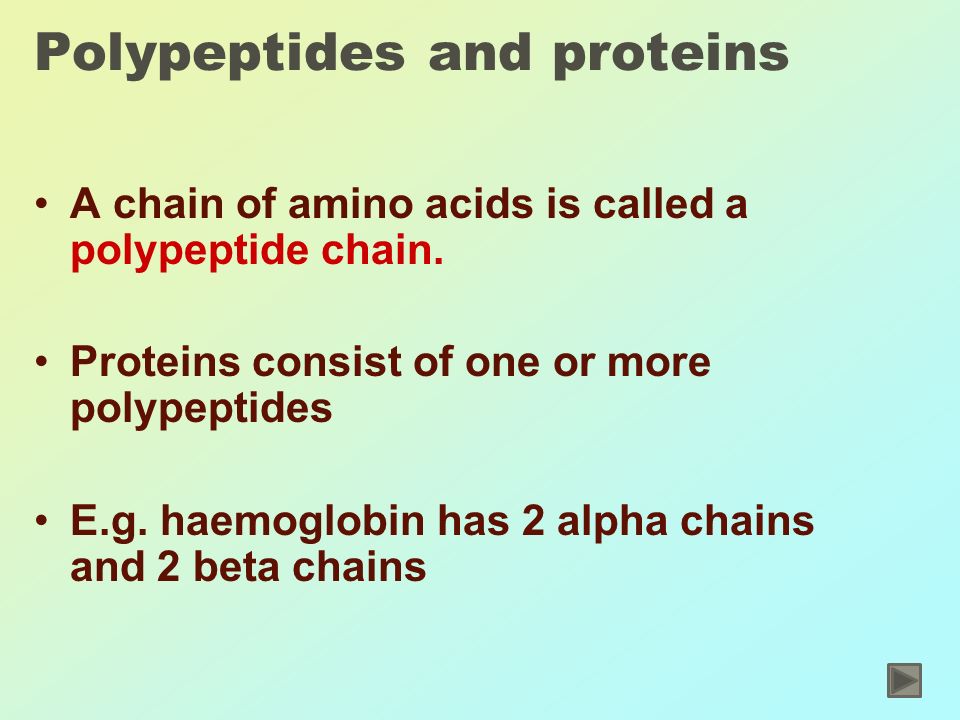 Polypeptides and proteins

• A chain of amino acids is called a polypeptide chain.

• Proteins consist of one or more polypeptides

• E.g. haemoglobin has 2 alpha chains and 2 beta chains